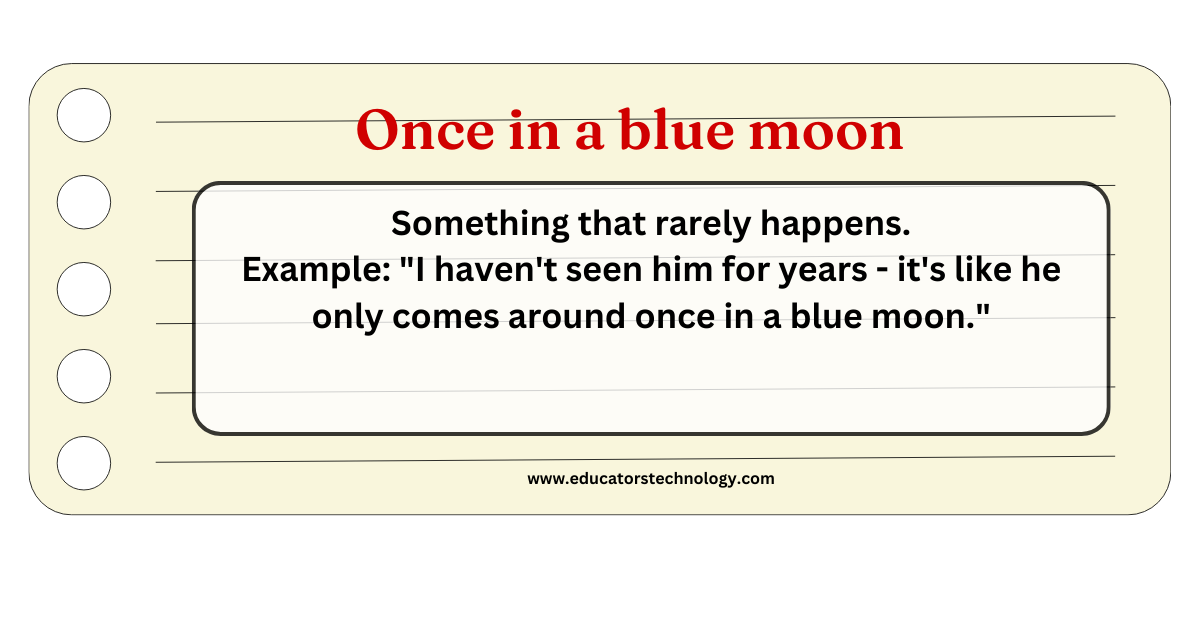 Once in a blue moon

Something that rarely happens.
Example: "I haven't seen him for years - it's like he only comes around once in a blue moon."

www.educatorstechnology.com